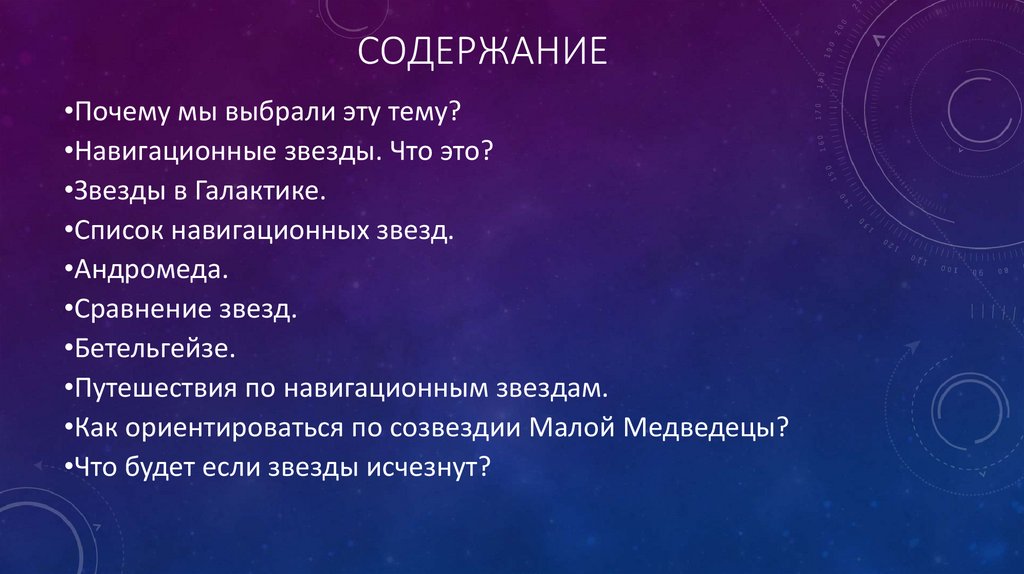 СОДЕРЖАНИЕ

•Почему мы выбрали эту тему?
•Навигационные звезды. Что это?
•Звезды в Галактике.
•Список навигационных звезд.
•Андромеда.
•Сравнение звезд.
•Бетельгейзе.
•Путешествия по навигационным звездам.
•Как ориентироваться по созвездии Малой Медведецы?
•Что будет если звезды исчезнут?